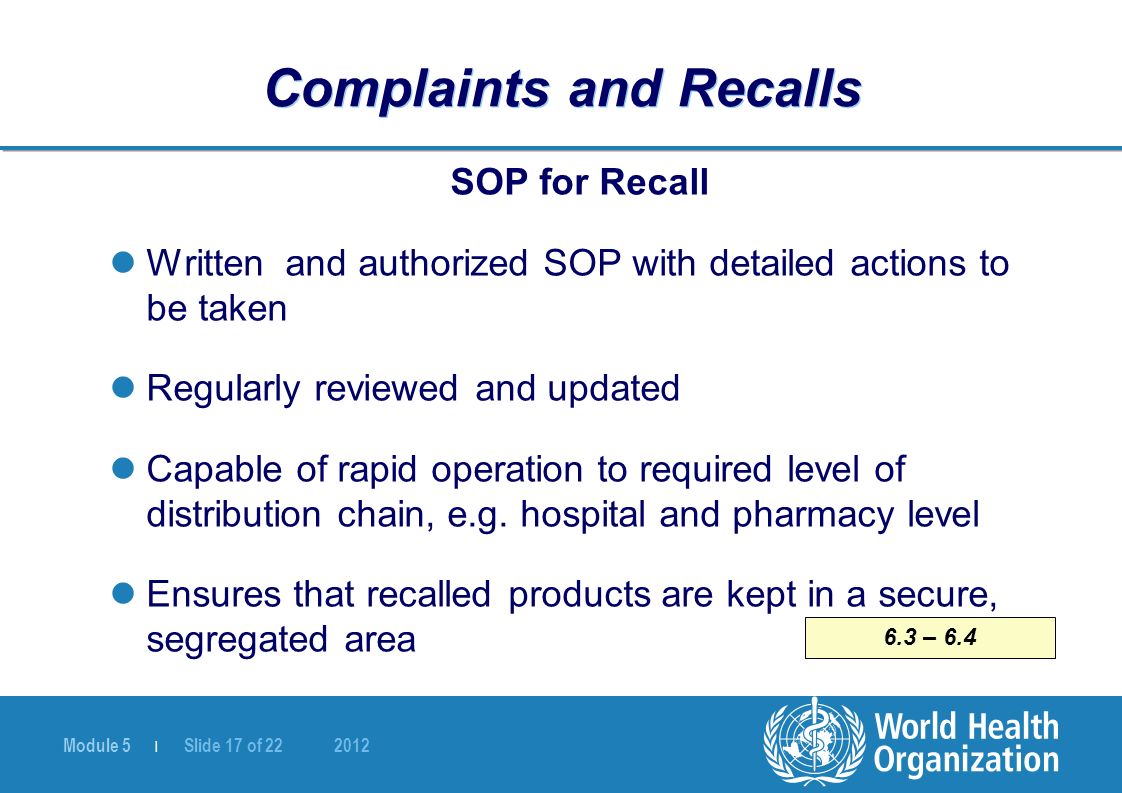 Complaints and Recalls

SOP for Recall

Written and authorized SOP with detailed actions to be taken

Regularly reviewed and updated

Capable of rapid operation to required level of distribution chain, e.g. hospital and pharmacy level

Ensures that recalled products are kept in a secure, segregated area

6.3 – 6.4

Module 5 | Slide 17 of 22 2012

World Health Organization